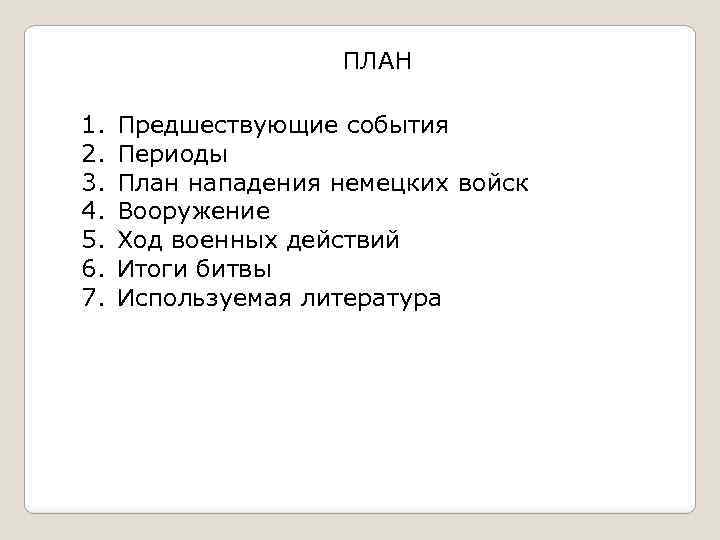 ПЛАН

1. Предшествующие события
2. Периоды
3. План нападения немецких войск
4. Вооружение
5. Ход военных действий
6. Итоги битвы
7. Используемая литература